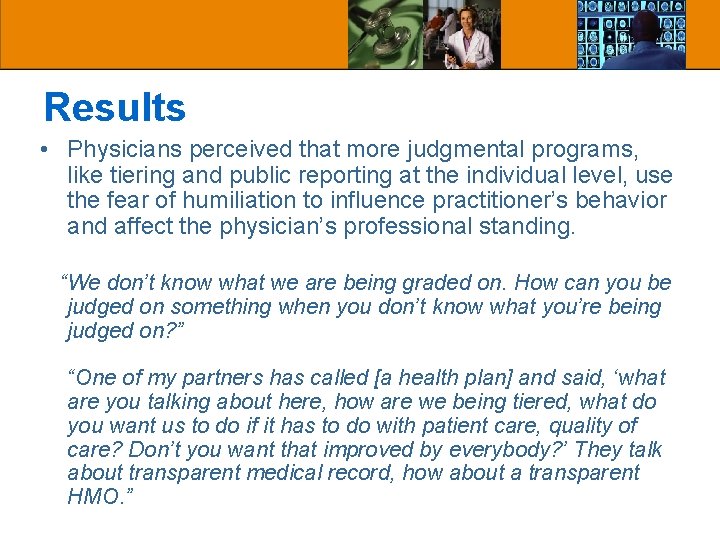 Results

• Physicians perceived that more judgmental programs, like tiering and public reporting at the individual level, use the fear of humiliation to influence practitioner’s behavior and affect the physician’s professional standing.

“We don’t know what we are being graded on. How can you be judged on something when you don’t know what you’re being judged on?”

“One of my partners has called [a health plan] and said, ‘what are you talking about here, how are we being tiered, what do you want us to do if it has to do with patient care, quality of care? Don’t you want that improved by everybody?’ They talk about transparent medical record, how about a transparent HMO.”